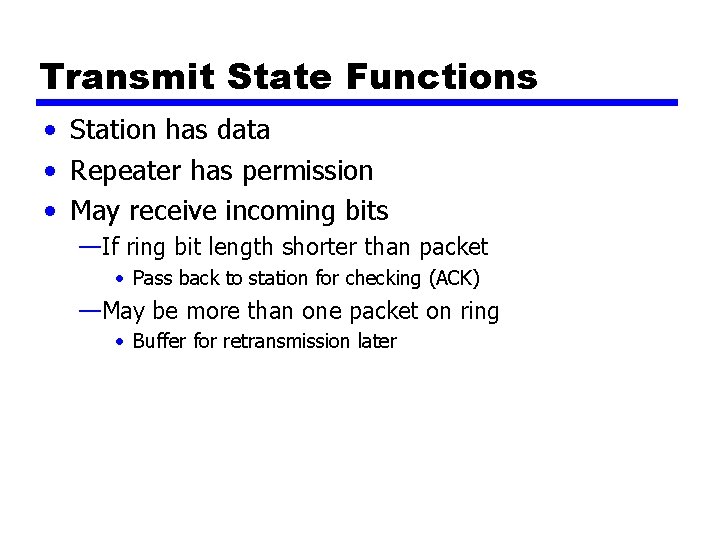 Transmit State Functions

• Station has data
• Repeater has permission
• May receive incoming bits
—If ring bit length shorter than packet
• Pass back to station for checking (ACK)
—May be more than one packet on ring
• Buffer for retransmission later